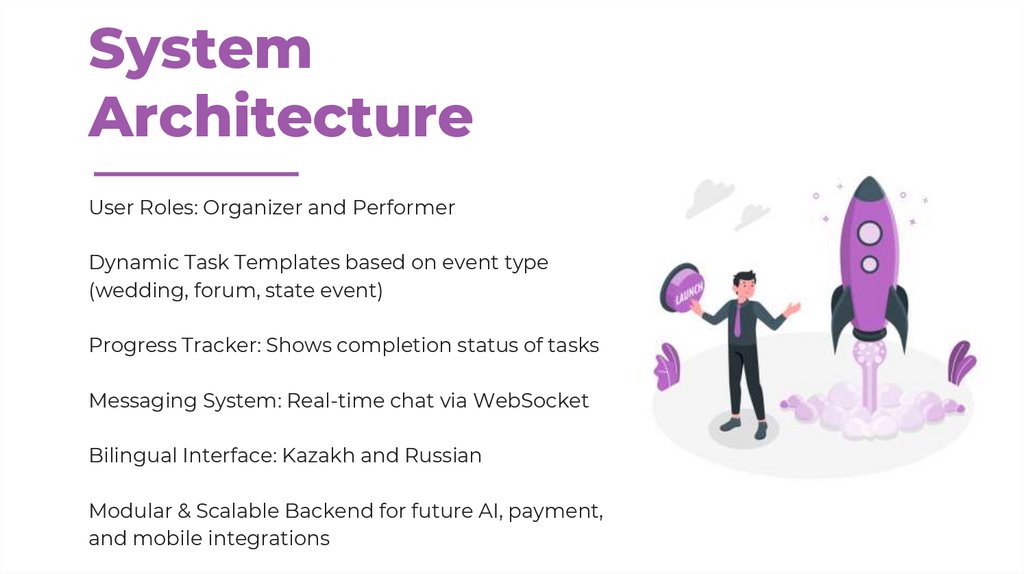 System Architecture

User Roles: Organizer and Performer

Dynamic Task Templates based on event type (wedding, forum, state event)

Progress Tracker: Shows completion status of tasks

Messaging System: Real-time chat via WebSocket

Bilingual Interface: Kazakh and Russian

Modular & Scalable Backend for future AI, payment, and mobile integrations

LAUNCH